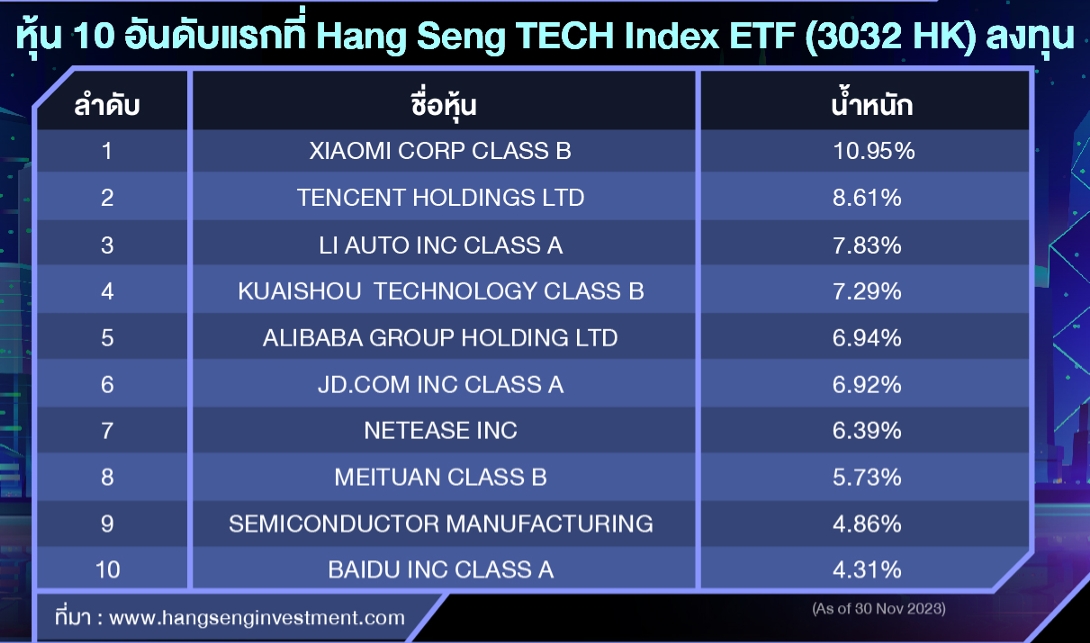 หุ้น 10 อันดับแรกที่ Hang Seng TECH Index ETF (3032 HK) ลงทุน

| ลำดับ | ชื่อหุ้น | น้ำหนัก |
|---|---|---|
| 1 | XIAOMI CORP CLASS B | 10.95% |
| 2 | TENCENT HOLDINGS LTD | 8.61% |
| 3 | LI AUTO INC CLASS A | 7.83% |
| 4 | KUAISHOU TECHNOLOGY CLASS B | 7.29% |
| 5 | ALIBABA GROUP HOLDING LTD | 6.94% |
| 6 | JD.COM INC CLASS A | 6.92% |
| 7 | NETEASE INC | 6.39% |
| 8 | MEITUAN CLASS B | 5.73% |
| 9 | SEMICONDUCTOR MANUFACTURING | 4.86% |
| 10 | BAIDU INC CLASS A | 4.31% |

ที่มา : www.hangsenginvestment.com

(As of 30 Nov 2023)